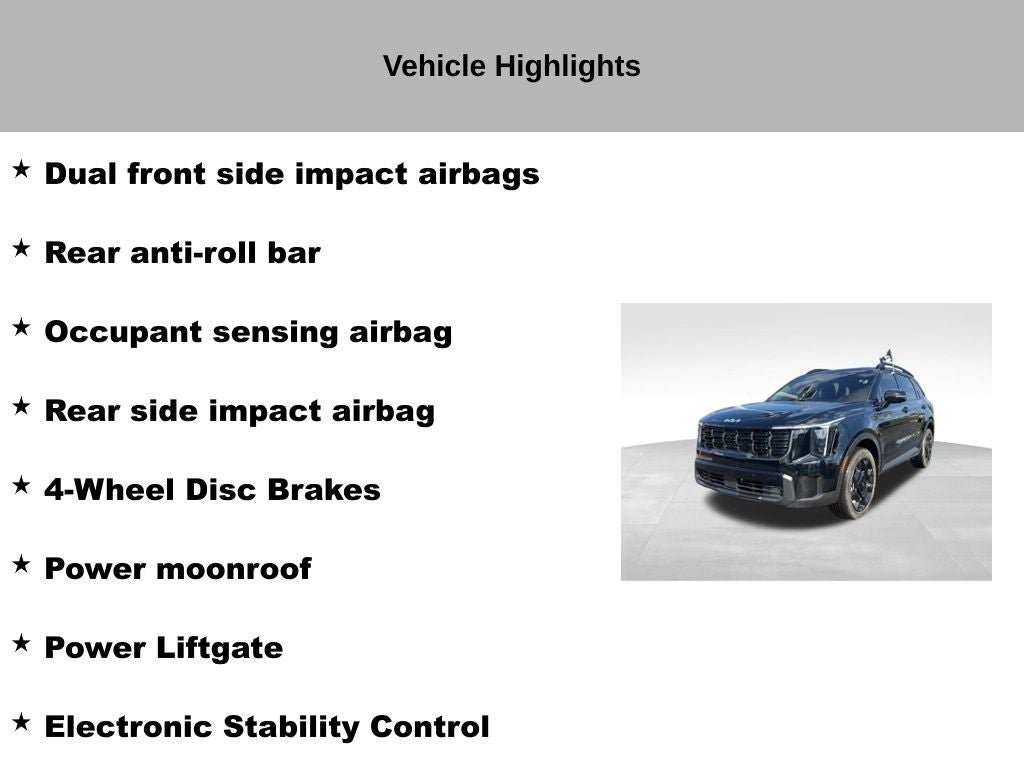 Vehicle Highlights

★ Dual front side impact airbags

★ Rear anti-roll bar

★ Occupant sensing airbag

★ Rear side impact airbag

★ 4-Wheel Disc Brakes

★ Power moonroof

★ Power Liftgate

★ Electronic Stability Control